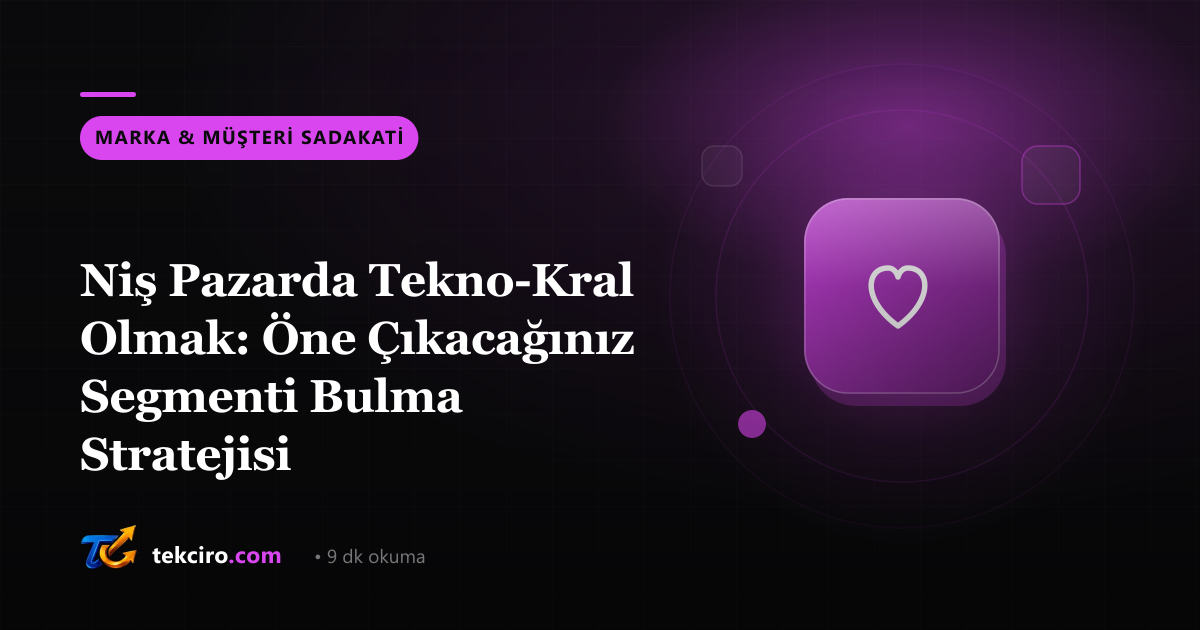 MARKA & MÜŞTERİ SADAKATİ

Niş Pazarda Tekno-Kral Olmak: Öne Çıkacağınız Segmenti Bulma Stratejisi

tekciro.com • 9 dk okuma